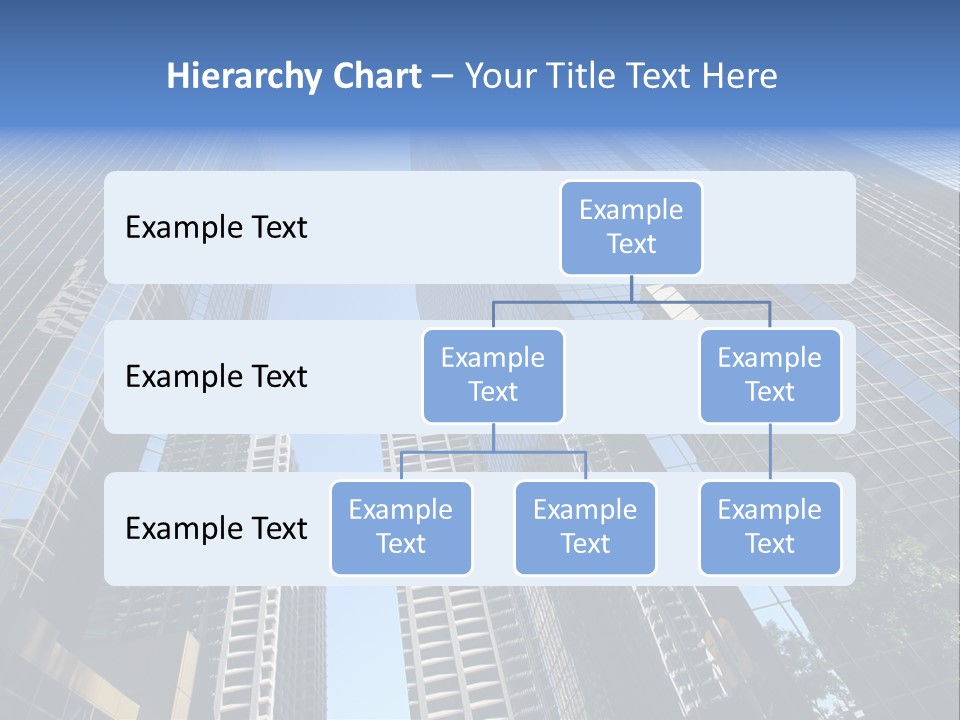 Hierarchy Chart – Your Title Text Here

Example Text

Example Text

Example Text

Example Text

Example Text

Example Text

Example Text

Example Text

Example Text